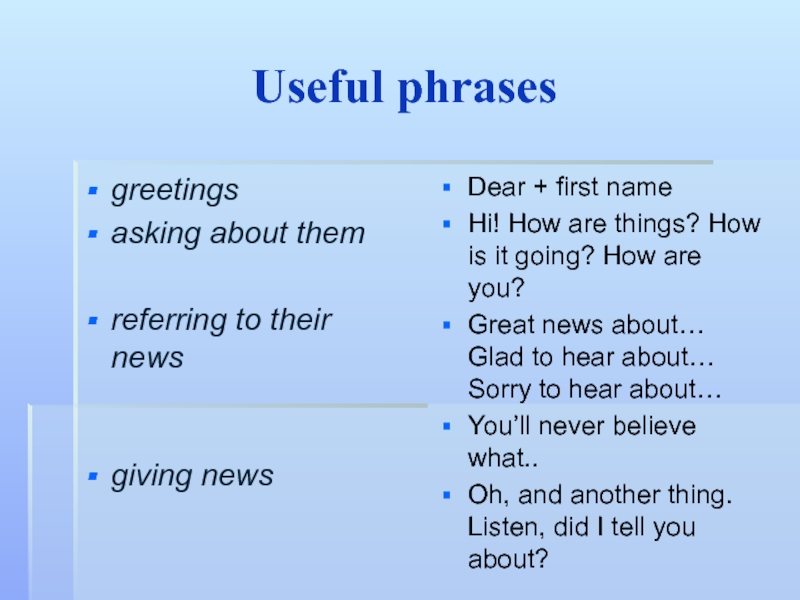 Useful phrases

- greetings
- asking about them

- referring to their news

- giving news

- Dear + first name
- Hi! How are things? How is it going? How are you?
- Great news about… Glad to hear about… Sorry to hear about…
- You’ll never believe what..
- Oh, and another thing. Listen, did I tell you about?